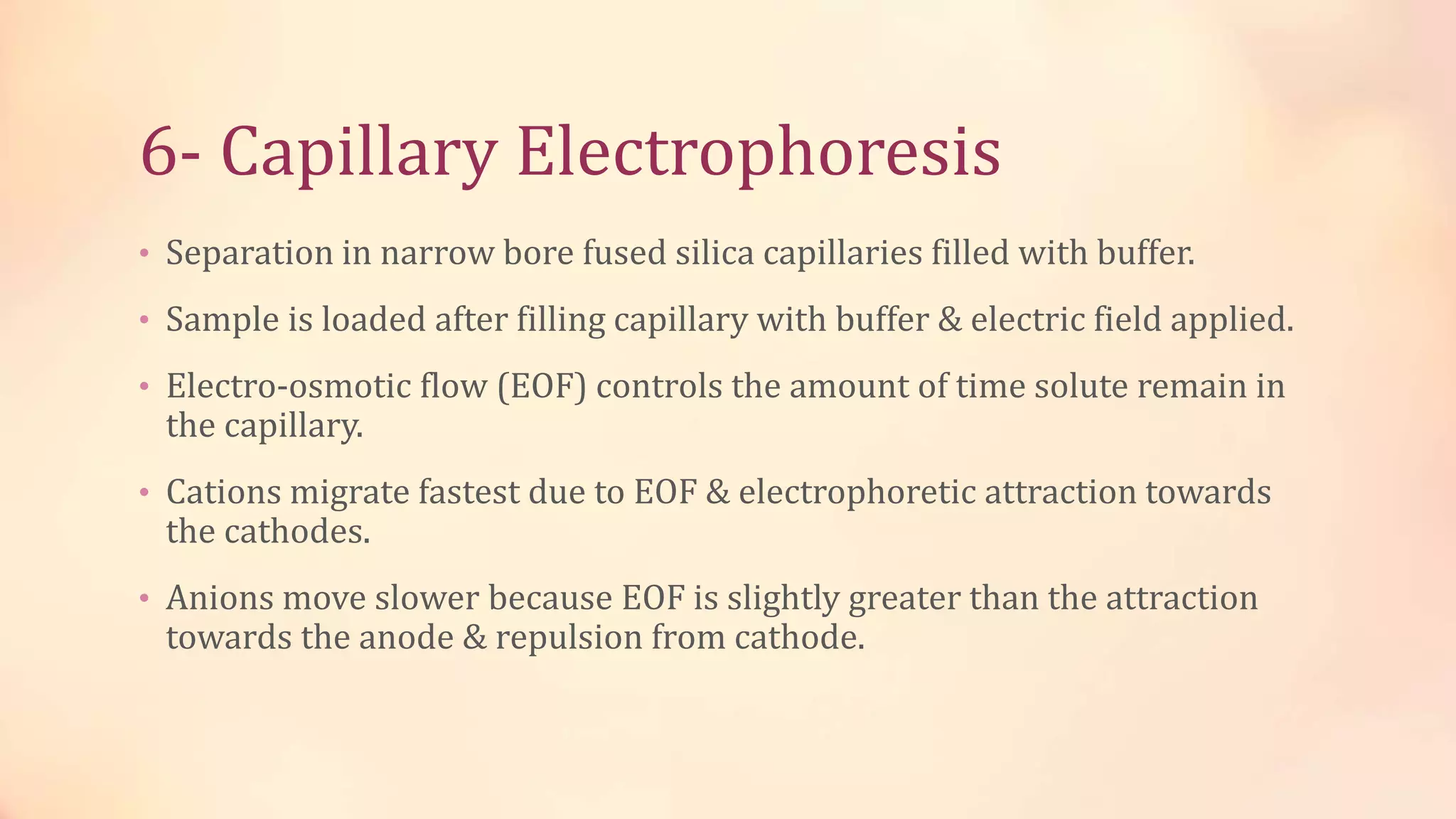 6- Capillary Electrophoresis

• Separation in narrow bore fused silica capillaries filled with buffer.

• Sample is loaded after filling capillary with buffer & electric field applied.

• Electro-osmotic flow (EOF) controls the amount of time solute remain in the capillary.

• Cations migrate fastest due to EOF & electrophoretic attraction towards the cathodes.

• Anions move slower because EOF is slightly greater than the attraction towards the anode & repulsion from cathode.